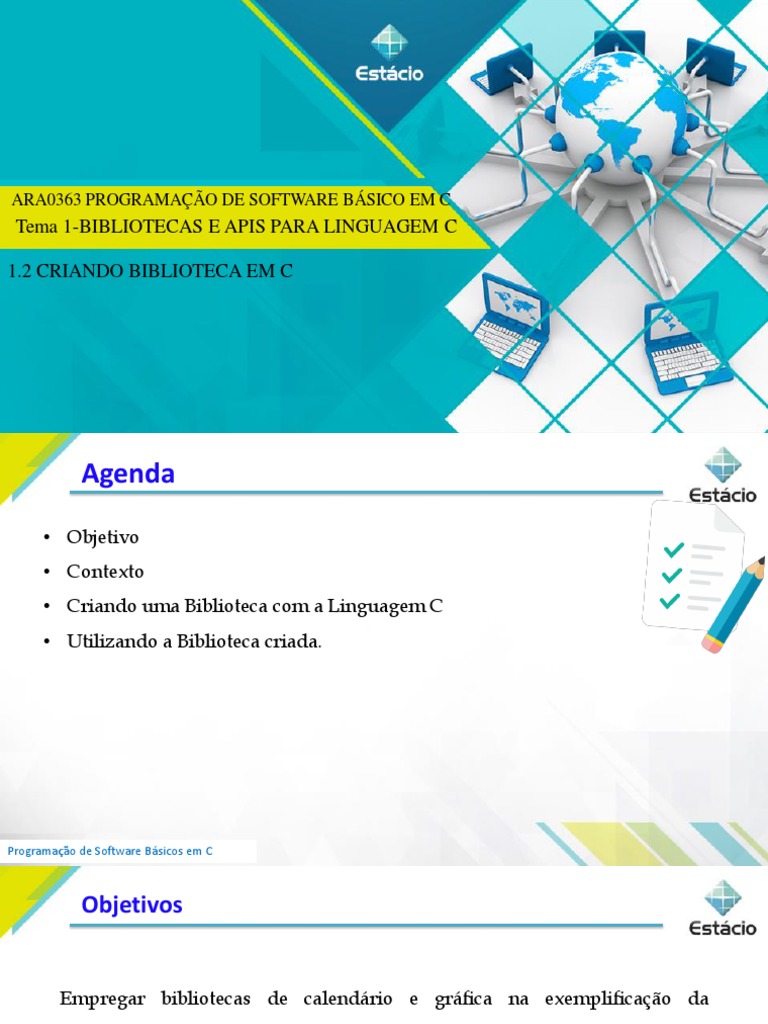 Estácio

ARA0363 PROGRAMAÇÃO DE SOFTWARE BÁSICO EM C
Tema 1-BIBLIOTECAS E APIS PARA LINGUAGEM C

1.2 CRIANDO BIBLIOTECA EM C

Agenda

Estácio

• Objetivo
• Contexto
• Criando uma Biblioteca com a Linguagem C
• Utilizando a Biblioteca criada.

Programação de Software Básicos em C

Objetivos

Estácio

Empregar bibliotecas de calendário e gráfica na exemplificação da